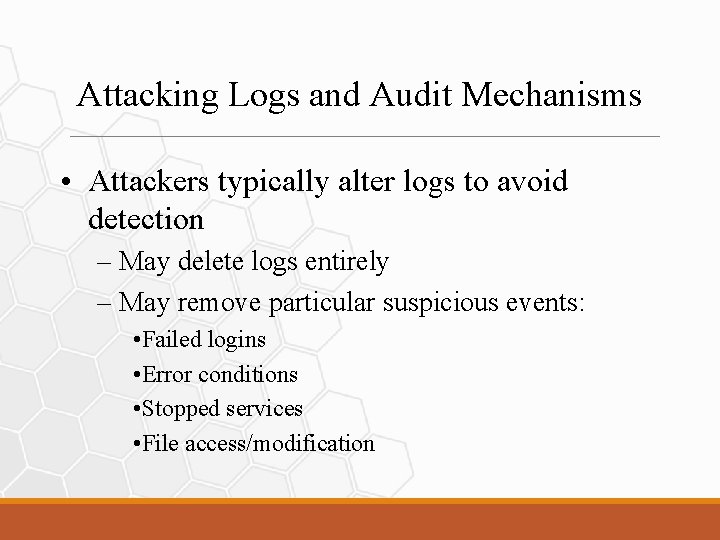 Attacking Logs and Audit Mechanisms

• Attackers typically alter logs to avoid detection

– May delete logs entirely

– May remove particular suspicious events:

•Failed logins

•Error conditions

•Stopped services

•File access/modification